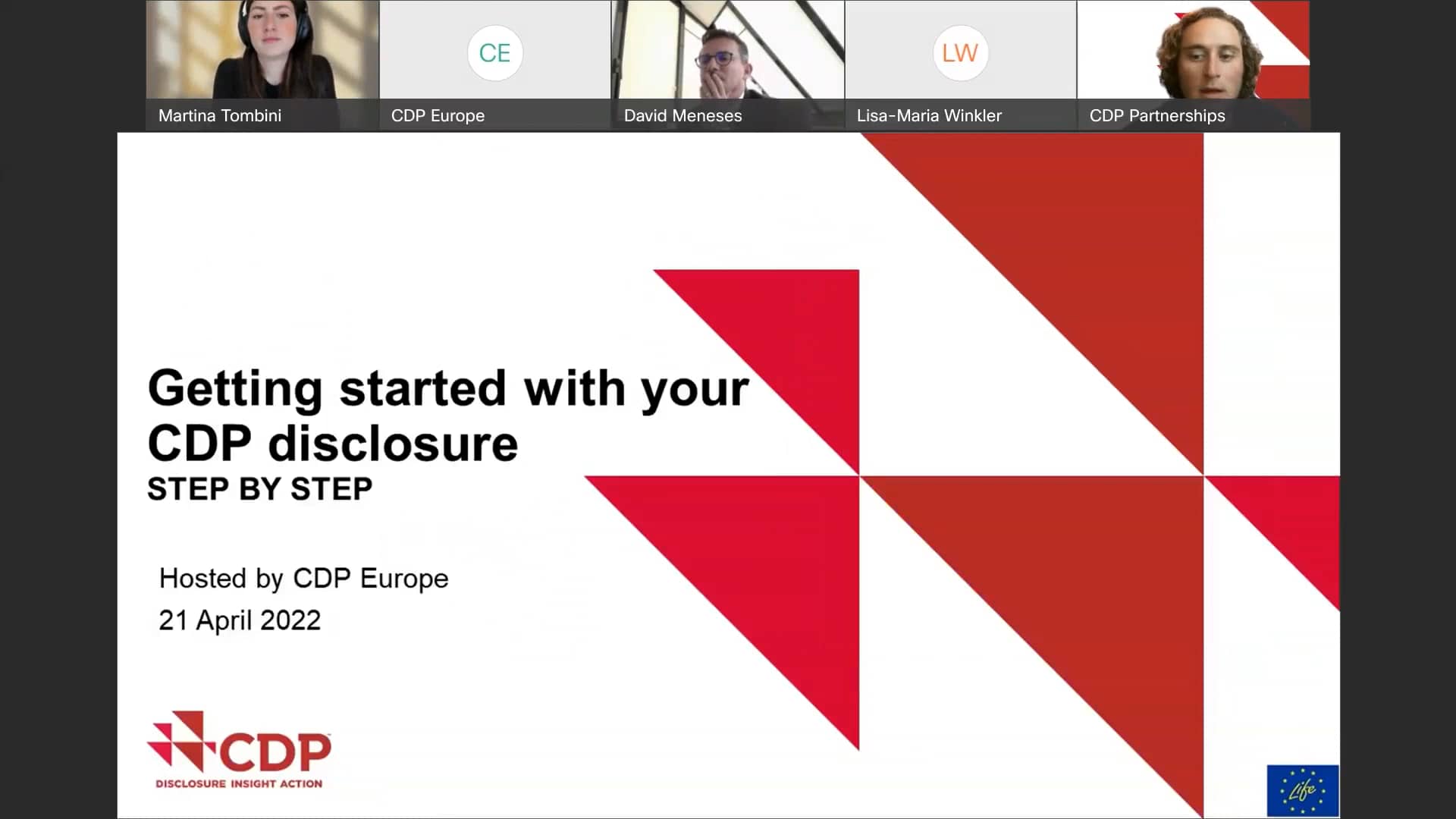 Martina Tombini

CE
CDP Europe

David Meneses

LW
Lisa-Maria Winkler

CDP Partnerships

Getting started with your CDP disclosure
STEP BY STEP

Hosted by CDP Europe
21 April 2022

CDP
DISCLOSURE INSIGHT ACTION

Life